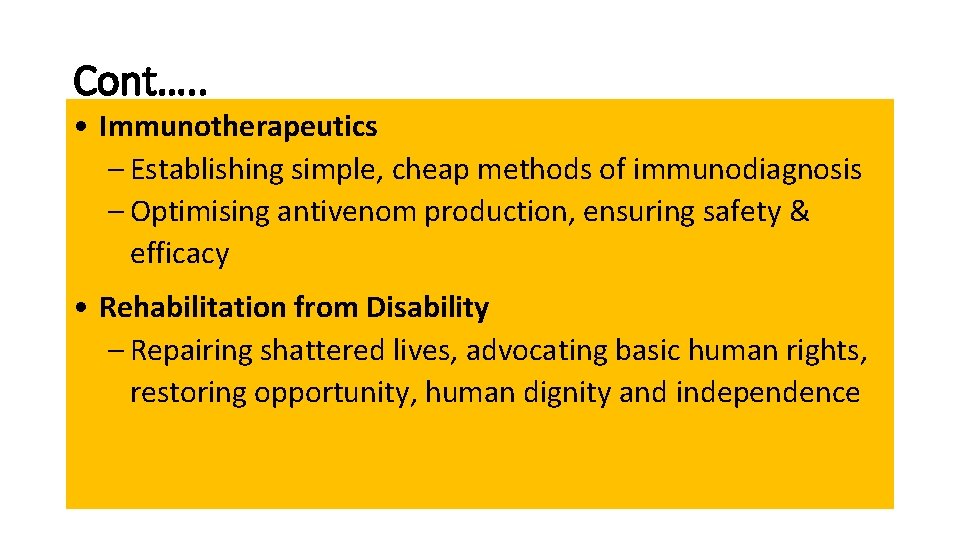 Cont…..

• Immunotherapeutics
– Establishing simple, cheap methods of immunodiagnosis
– Optimising antivenom production, ensuring safety & efficacy

• Rehabilitation from Disability
– Repairing shattered lives, advocating basic human rights, restoring opportunity, human dignity and independence